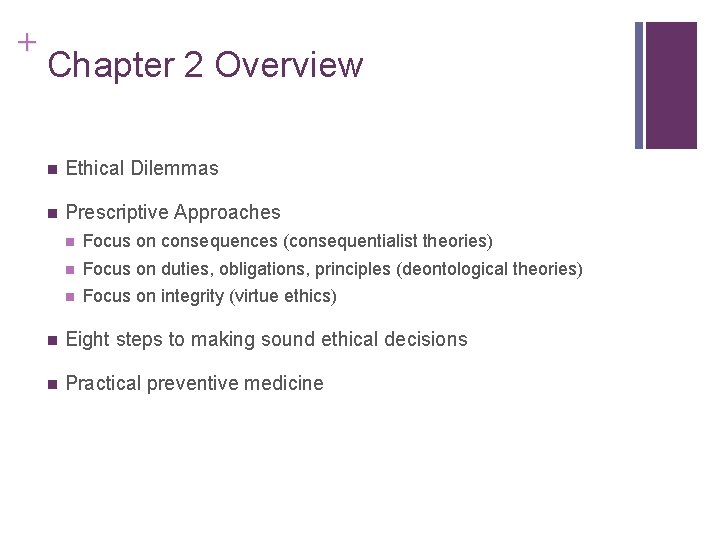 +
Chapter 2 Overview

• Ethical Dilemmas
• Prescriptive Approaches
• Focus on consequences (consequentialist theories)
• Focus on duties, obligations, principles (deontological theories)
• Focus on integrity (virtue ethics)
• Eight steps to making sound ethical decisions
• Practical preventive medicine